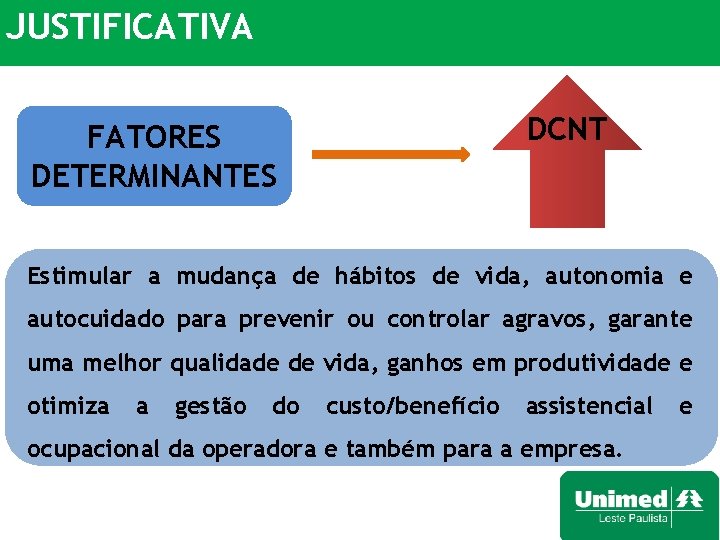 JUSTIFICATIVA

FATORES DETERMINANTES

DCNT

Estimular a mudança de hábitos de vida, autonomia e autocuidado para prevenir ou controlar agravos, garante uma melhor qualidade de vida, ganhos em produtividade e otimiza a gestão do custo/benefício assistencial e ocupacional da operadora e também para a empresa.

Unimed
Leste Paulista